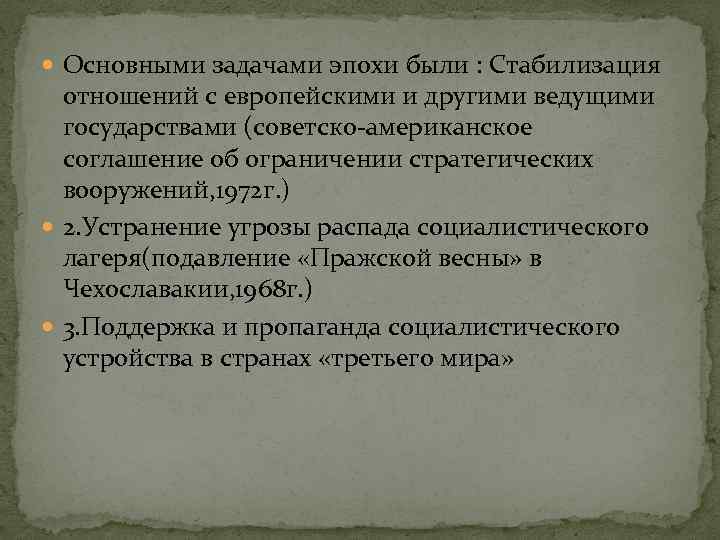 Основными задачами эпохи были : Стабилизация отношений с европейскими и другими ведущими государствами (советско-американское соглашение об ограничении стратегических вооружений,1972г.)

2.Устранение угрозы распада социалистического лагеря(подавление «Пражской весны» в Чехославакии,1968г.)

3.Поддержка и пропаганда социалистического устройства в странах «третьего мира»